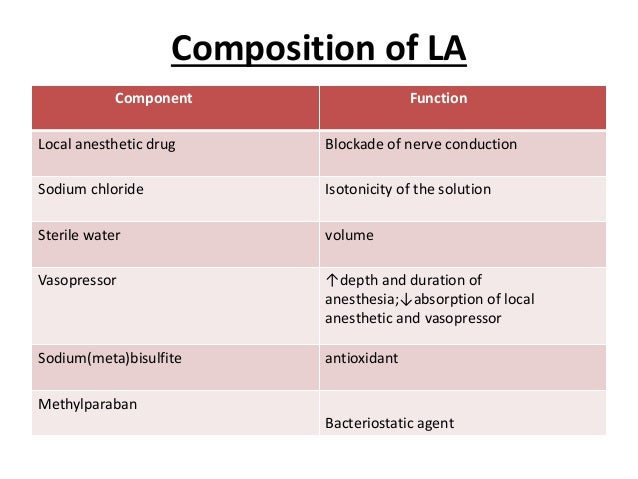 Composition of LA

| Component | Function |
|---|---|
| Local anesthetic drug | Blockade of nerve conduction |
| Sodium chloride | Isotonicity of the solution |
| Sterile water | volume |
| Vasopressor | ↑depth and duration of anesthesia;↓absorption of local anesthetic and vasopressor |
| Sodium(meta)bisulfite | antioxidant |
| Methylparaban | Bacteriostatic agent |